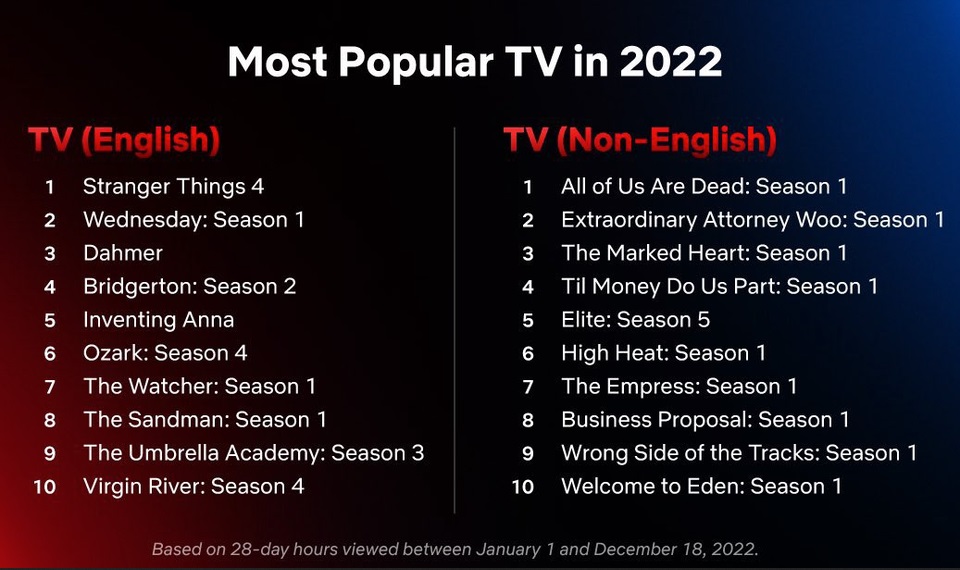 Most Popular TV in 2022

TV (English)

1 Stranger Things 4
2 Wednesday: Season 1
3 Dahmer
4 Bridgerton: Season 2
5 Inventing Anna
6 Ozark: Season 4
7 The Watcher: Season 1
8 The Sandman: Season 1
9 The Umbrella Academy: Season 3
10 Virgin River: Season 4

TV (Non-English)

1 All of Us Are Dead: Season 1
2 Extraordinary Attorney Woo: Season 1
3 The Marked Heart: Season 1
4 Til Money Do Us Part: Season 1
5 Elite: Season 5
6 High Heat: Season 1
7 The Empress: Season 1
8 Business Proposal: Season 1
9 Wrong Side of the Tracks: Season 1
10 Welcome to Eden: Season 1

Based on 28-day hours viewed between January 1 and December 18, 2022.